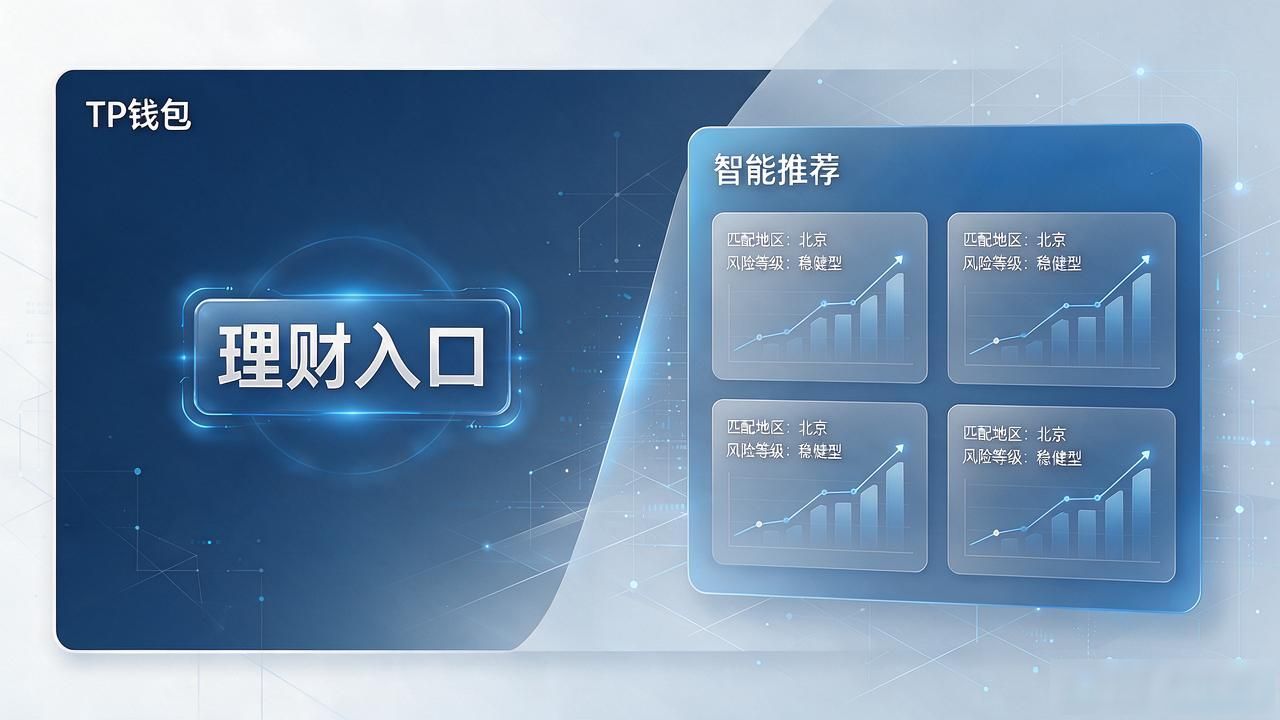 TP钱包

理财入口

智能推荐

匹配地区：北京
风险等级：稳健型

匹配地区：北京
风险等级：稳健型

匹配地区：北京
风险等级：稳健型

匹配地区：北京
风险等级：稳健型